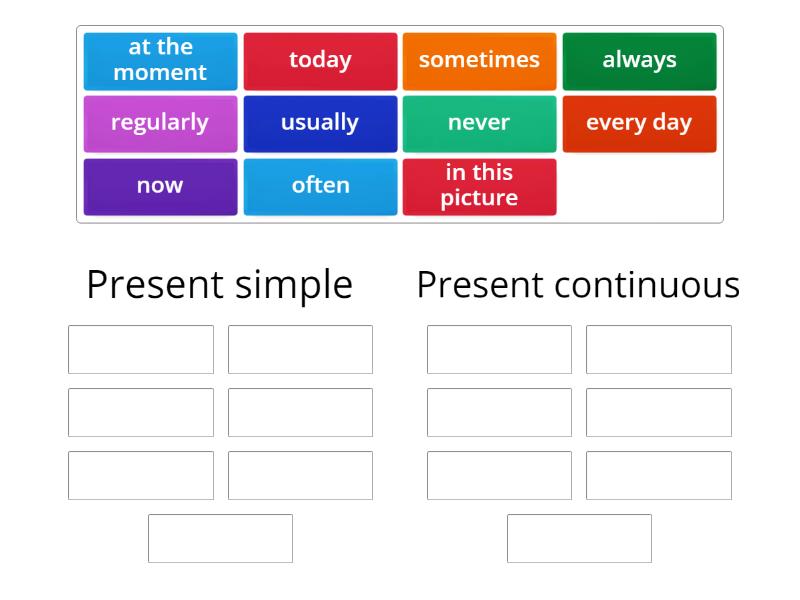 at the moment
today
sometimes
always
regularly
usually
never
every day
now
often
in this picture

Present simple

Present continuous